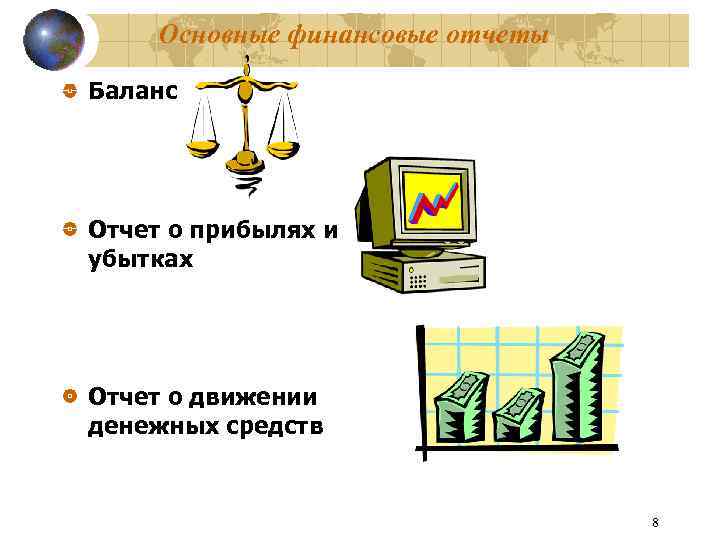 Основные финансовые отчеты

Баланс

Отчет о прибылях и убытках

Отчет о движении денежных средств

8